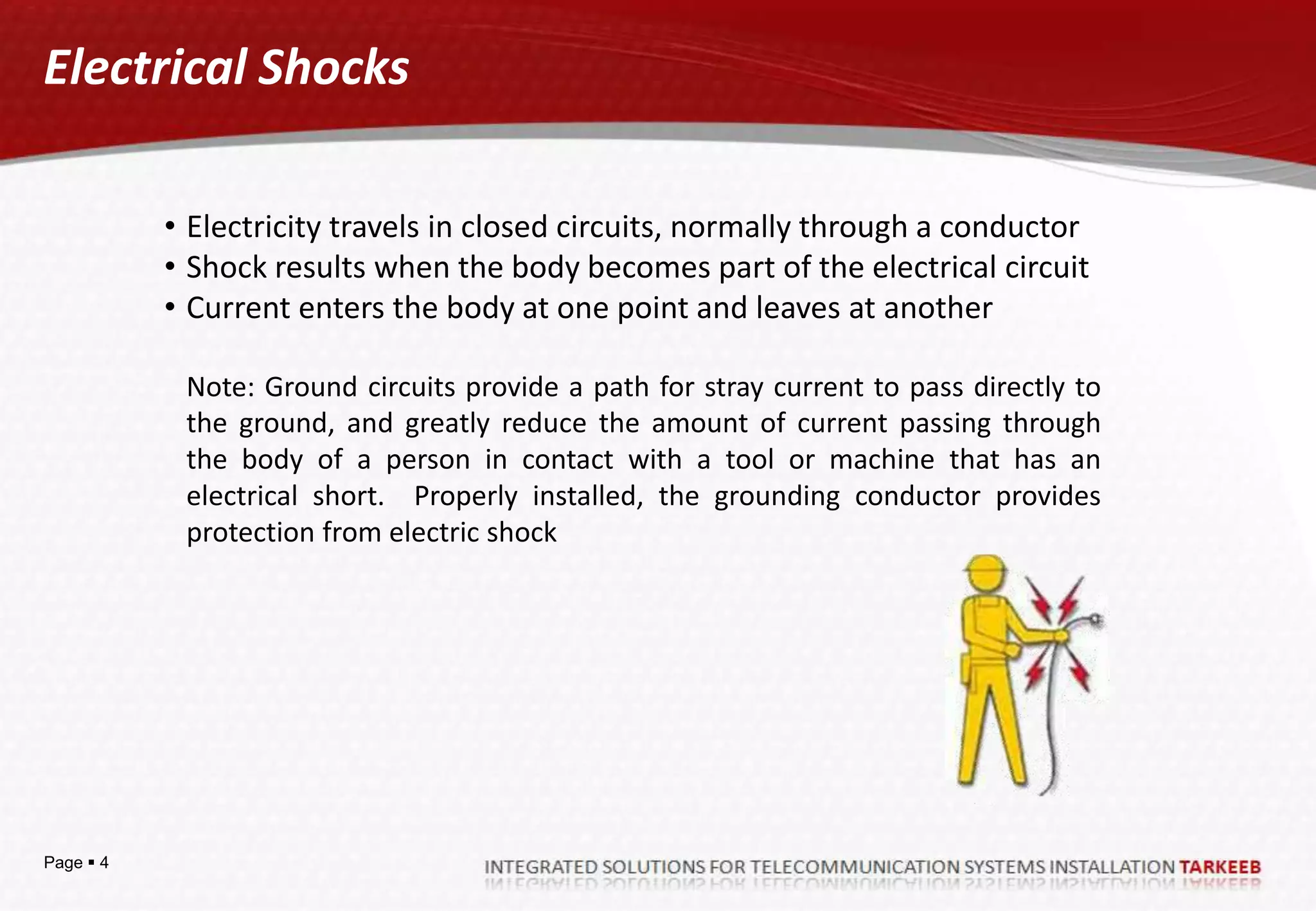 Electrical Shocks

• Electricity travels in closed circuits, normally through a conductor
• Shock results when the body becomes part of the electrical circuit
• Current enters the body at one point and leaves at another

Note: Ground circuits provide a path for stray current to pass directly to the ground, and greatly reduce the amount of current passing through the body of a person in contact with a tool or machine that has an electrical short. Properly installed, the grounding conductor provides protection from electric shock

Page ▪ 4

INTEGRATED SOLUTIONS FOR TELECOMMUNICATION SYSTEMS INSTALLATION TARKEEB